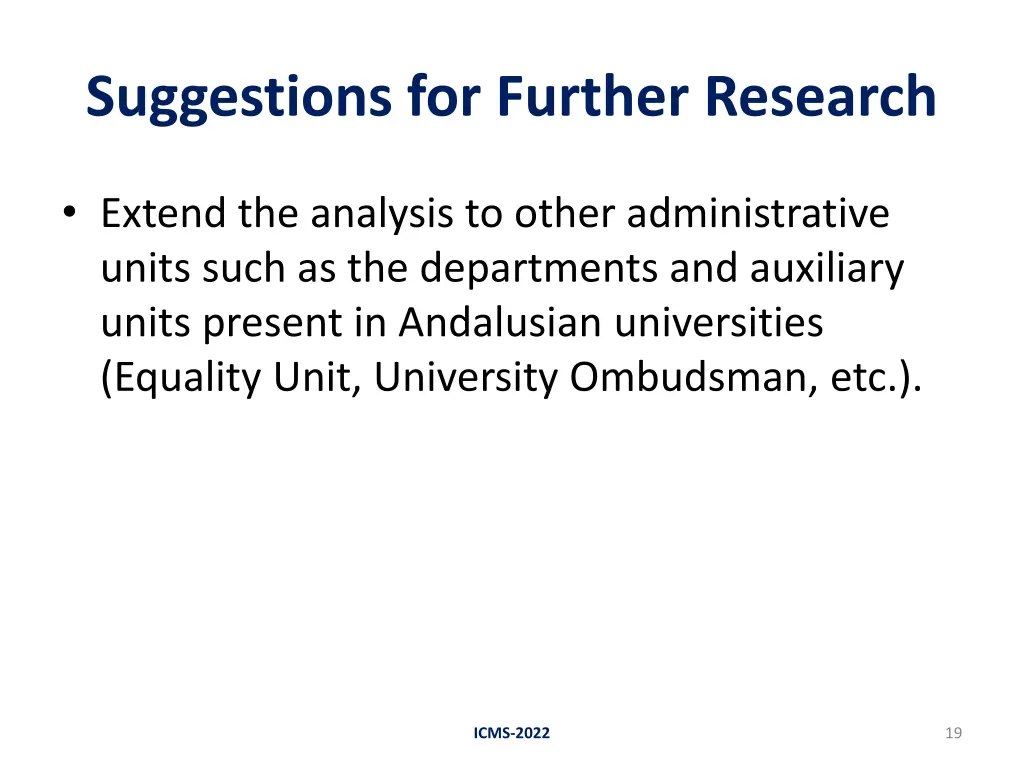 Suggestions for Further Research

• Extend the analysis to other administrative units such as the departments and auxiliary units present in Andalusian universities (Equality Unit, University Ombudsman, etc.).

ICMS-2022

19